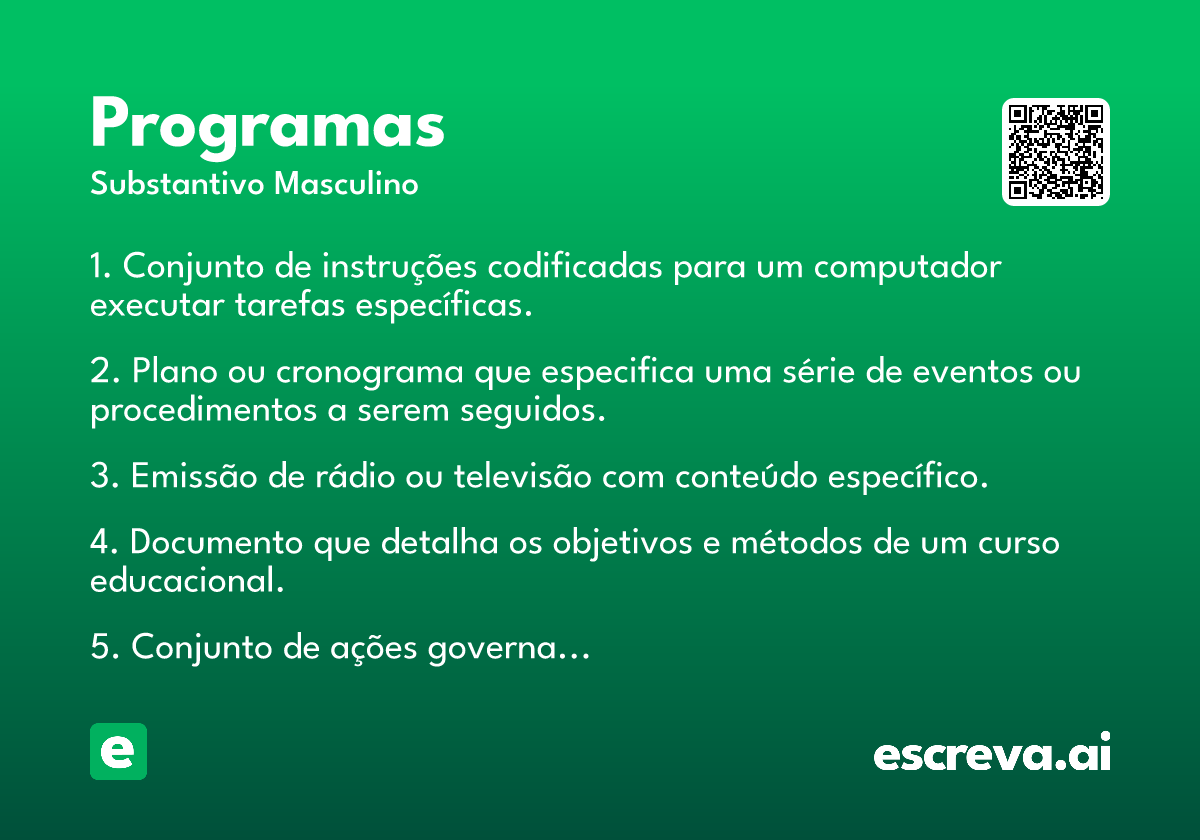 Programas
Substantivo Masculino

1. Conjunto de instruções codificadas para um computador executar tarefas específicas.

2. Plano ou cronograma que especifica uma série de eventos ou procedimentos a serem seguidos.

3. Emissão de rádio ou televisão com conteúdo específico.

4. Documento que detalha os objetivos e métodos de um curso educacional.

5. Conjunto de ações governa...

e

escreva.ai